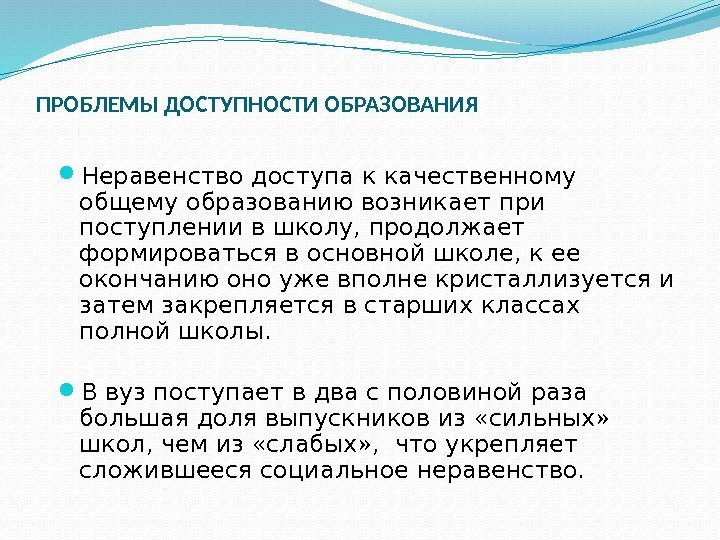 ПРОБЛЕМЫ ДОСТУПНОСТИ ОБРАЗОВАНИЯ

Неравенство доступа к качественному общему образованию возникает при поступлении в школу, продолжает формироваться в основной школе, к ее окончанию оно уже вполне кристаллизуется и затем закрепляется в старших классах полной школы.

В вуз поступает в два с половиной раза большая доля выпускников из «сильных» школ, чем из «слабых», что укрепляет сложившееся социальное неравенство.